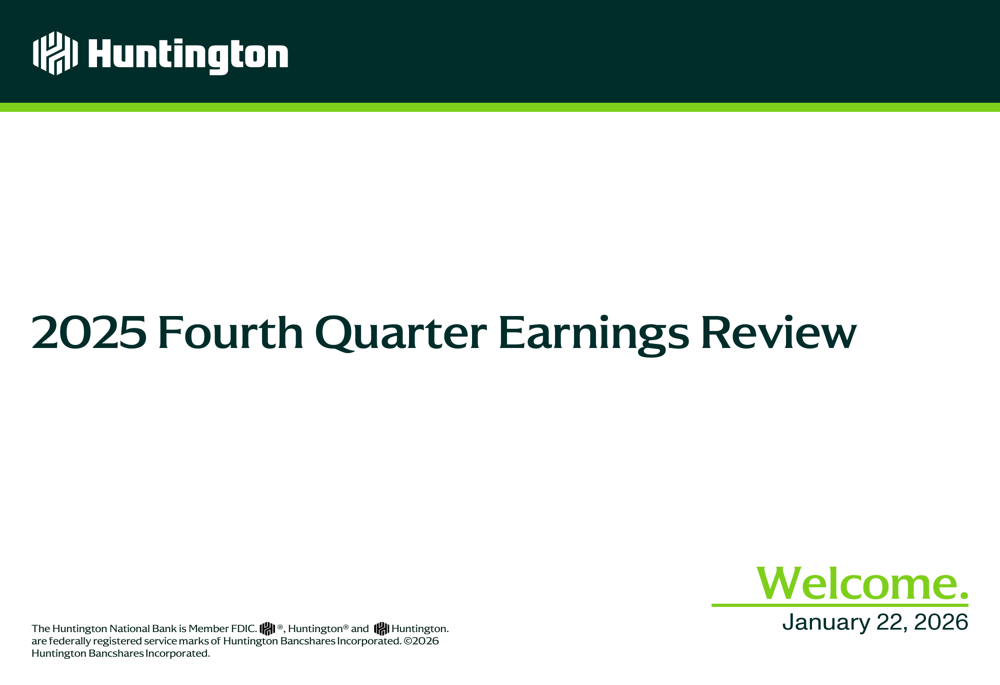 Huntington

2025 Fourth Quarter Earnings Review

Welcome.
January 22, 2026

The Huntington National Bank is Member FDIC. ®, Huntington® and Huntington. are federally registered service marks of Huntington Bancshares Incorporated. ©2026 Huntington Bancshares Incorporated.